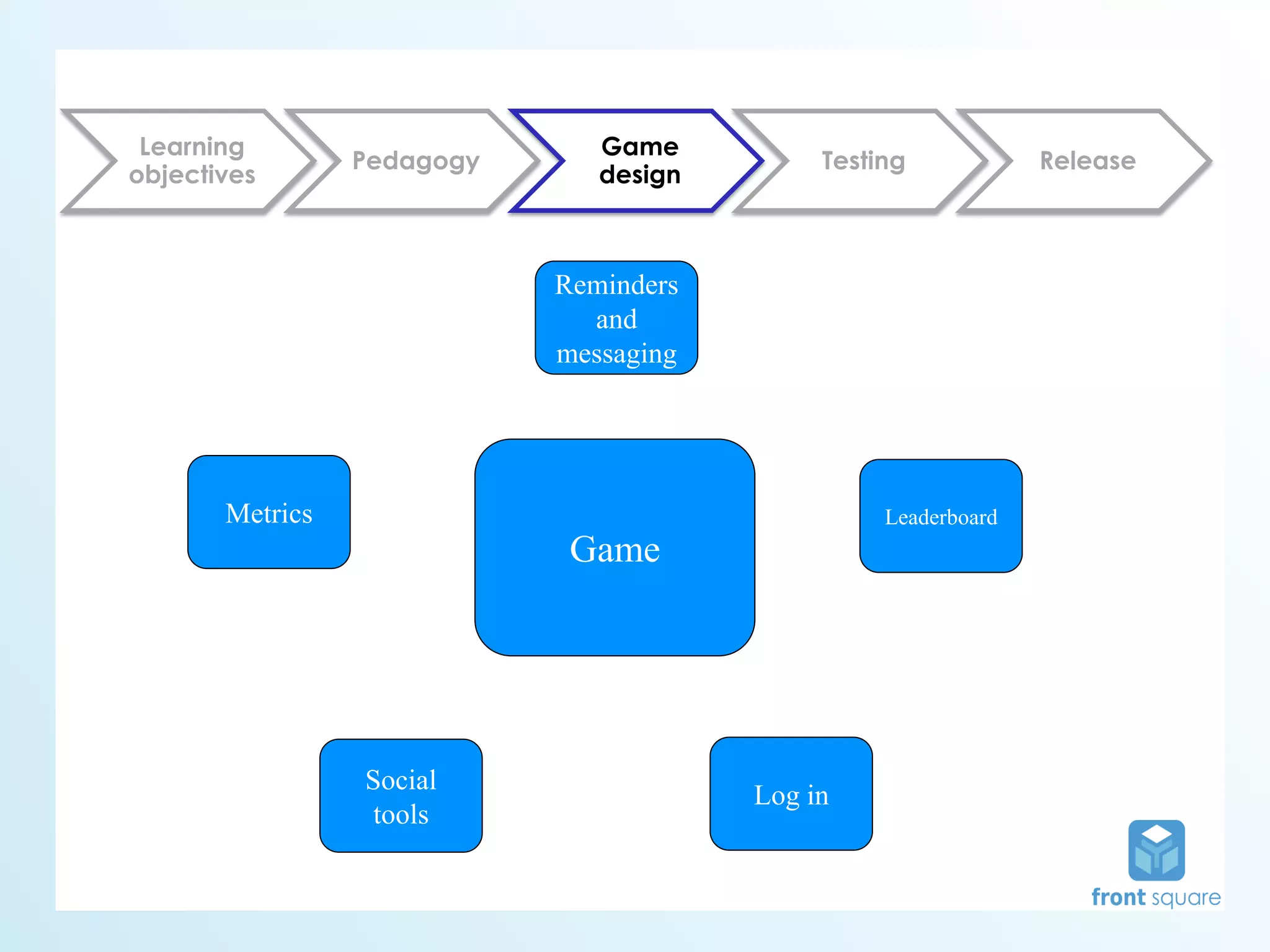 Learning objectives

Pedagogy

Game design

Testing

Release

Reminders and messaging

Metrics

Game

Leaderboard

Social tools

Log in

front square